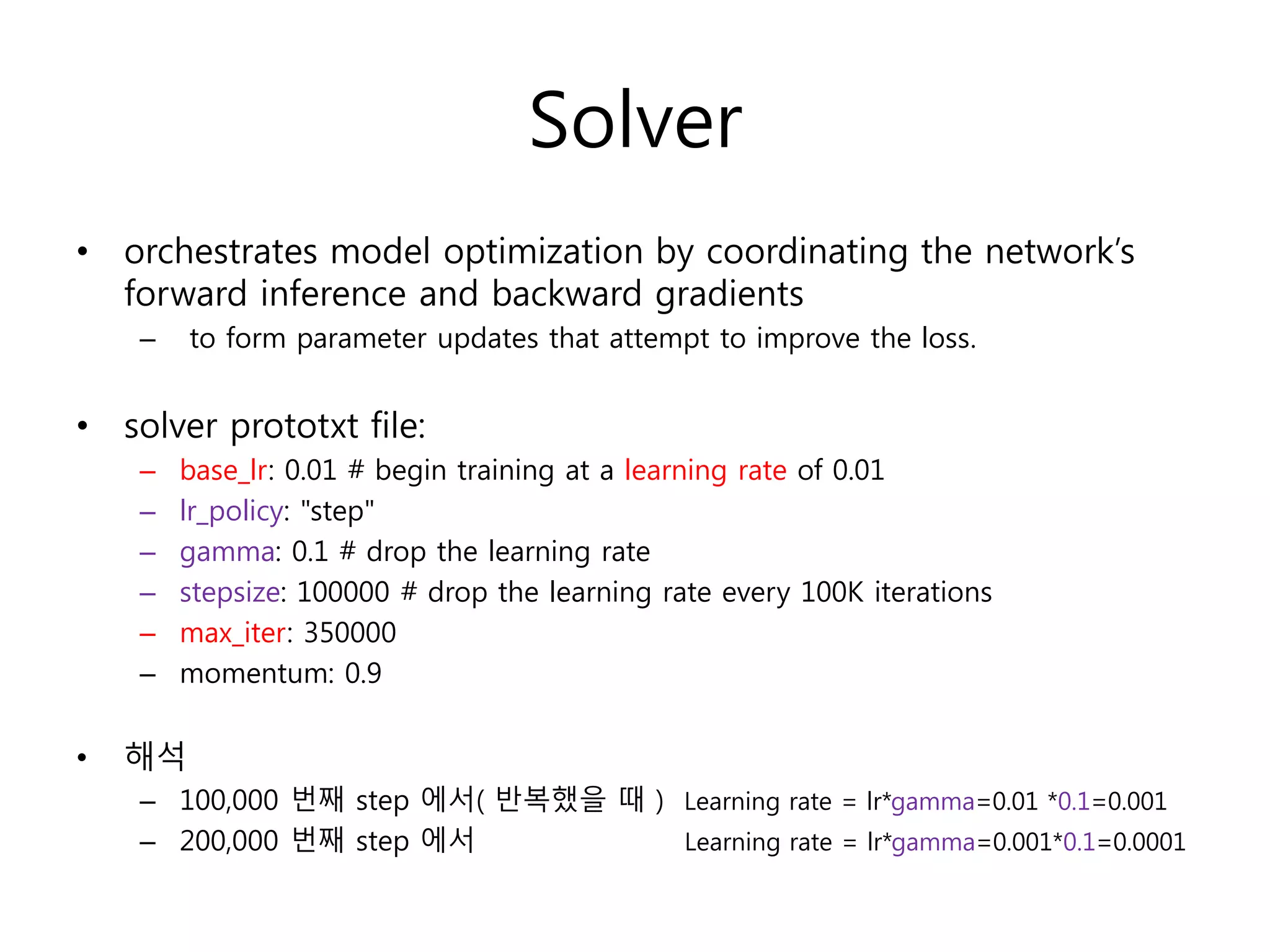 Solver

• orchestrates model optimization by coordinating the network's forward inference and backward gradients
  – to form parameter updates that attempt to improve the loss.

• solver prototxt file:
  – base_lr: 0.01 # begin training at a learning rate of 0.01
  – lr_policy: "step"
  – gamma: 0.1 # drop the learning rate
  – stepsize: 100000 # drop the learning rate every 100K iterations
  – max_iter: 350000
  – momentum: 0.9

• 해석
  – 100,000 번째 step 에서( 반복했을 때 ) Learning rate = lr*gamma=0.01 *0.1=0.001
  – 200,000 번째 step 에서 Learning rate = lr*gamma=0.001*0.1=0.0001